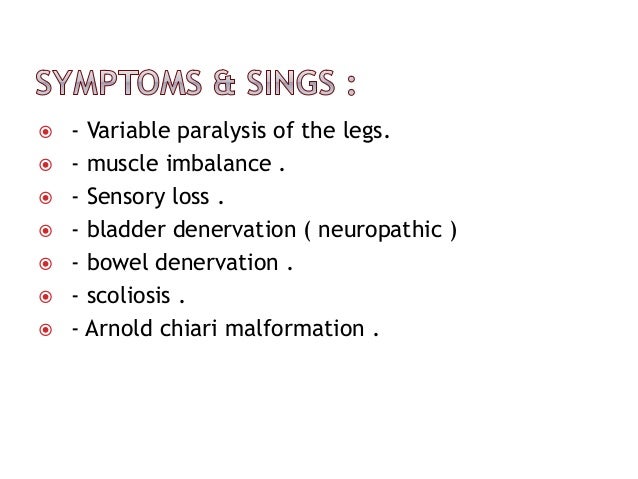 SYMPTOMS & SINGS :

- Variable paralysis of the legs.
- muscle imbalance .
- Sensory loss .
- bladder denervation ( neuropathic )
- bowel denervation .
- scoliosis .
- Arnold chiari malformation .